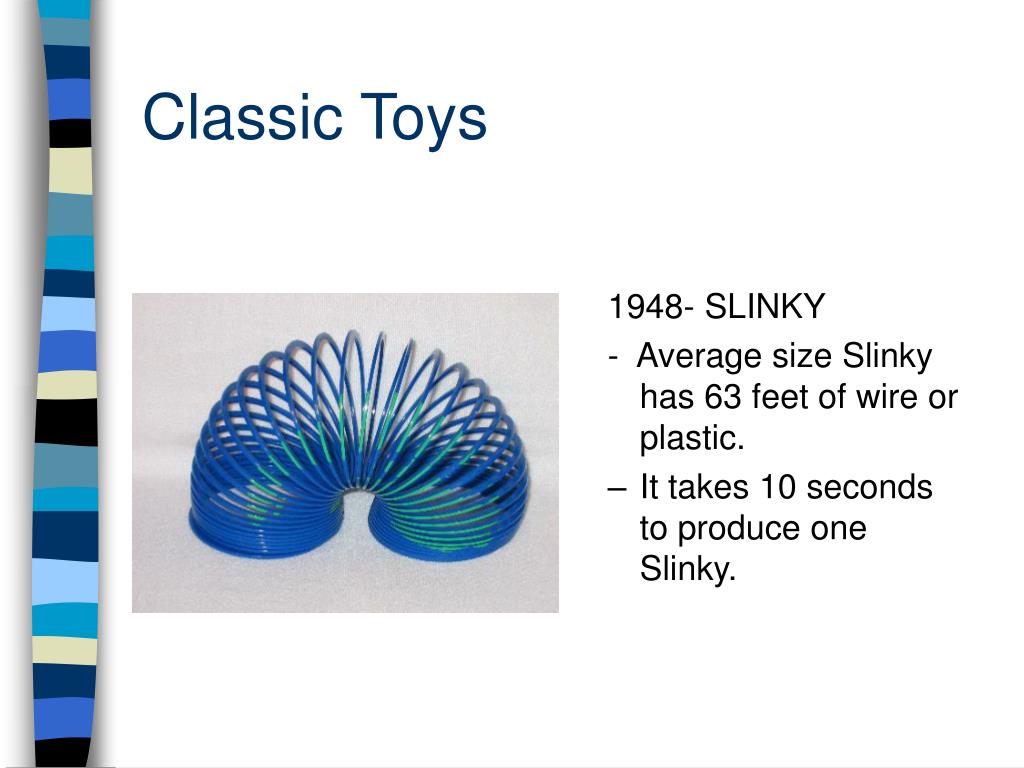 Classic Toys

1948- SLINKY

- Average size Slinky has 63 feet of wire or plastic.

– It takes 10 seconds to produce one Slinky.